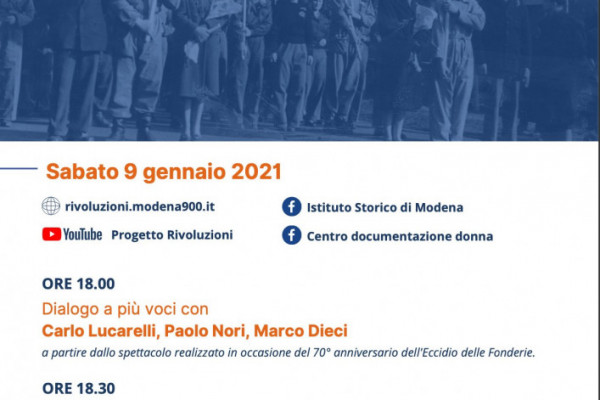 Sabato 9 gennaio 2021

rivoluzioni.modena900.it

YouTube Progetto Rivoluzioni

Istituto Storico di Modena

Centro documentazione donna

ORE 18.00

Dialogo a più voci con

Carlo Lucarelli, Paolo Nori, Marco Dieci

a partire dallo spettacolo realizzato in occasione del 70° anniversario dell'Eccidio delle Fonderie.

ORE 18.30